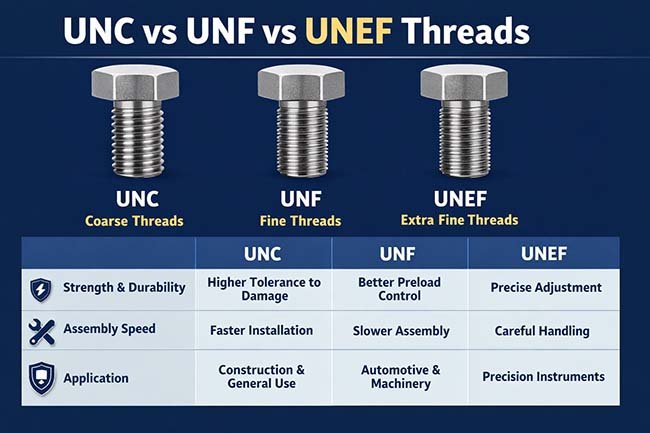 UNC vs UNF vs UNEF Threads

UNC
Coarse Threads

UNF
Fine Threads

UNEF
Extra Fine Threads

| | UNC | UNF | UNEF |
|---|---|---|---|
| Strength & Durability | Higher Tolerance to Damage | Better Preload Control | Precise Adjustment |
| Assembly Speed | Faster Installation | Slower Assembly | Careful Handling |
| Application | Construction & General Use | Automotive & Machinery | Precision Instruments |